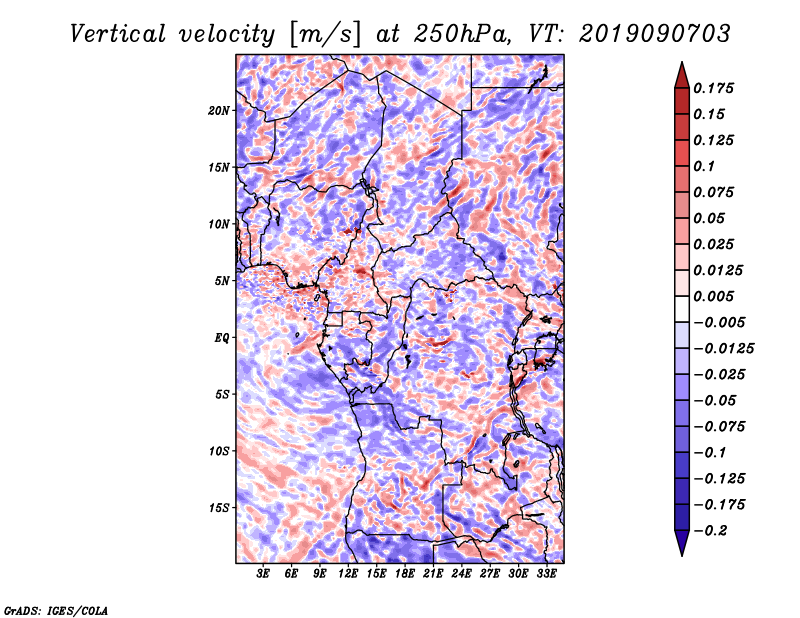 Vertical velocity [m/s] at 250hPa, VT: 2019090703

20N
15N
10N
5N
EQ
5S
10S
15S

3E 6E 9E 12E 15E 18E 21E 24E 27E 30E 33E

0.175
0.15
0.125
0.1
0.075
0.05
0.025
0.0125
0.005
−0.005
−0.0125
−0.025
−0.05
−0.075
−0.1
−0.125
−0.175
−0.2

GrADS: IGES/COLA